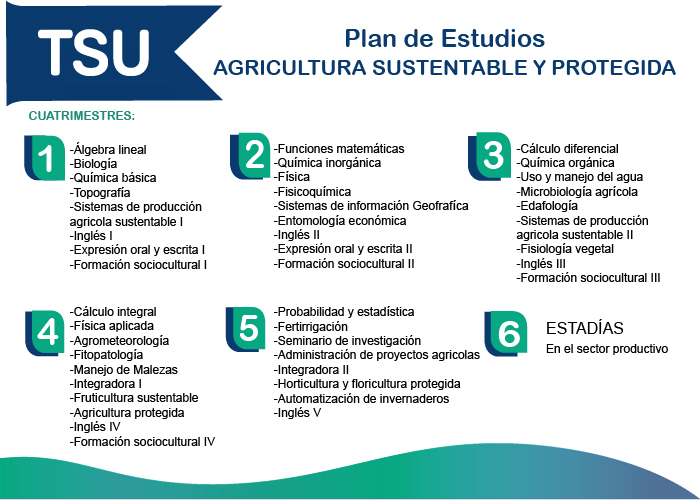 TSU

Plan de Estudios
AGRICULTURA SUSTENTABLE Y PROTEGIDA

CUATRIMESTRES:

1
-Álgebra lineal
-Biología
-Química básica
-Topografía
-Sistemas de producción agricola sustentable I
-Inglés I
-Expresión oral y escrita I
-Formación sociocultural I

2
-Funciones matemáticas
-Química inorgánica
-Física
-Fisicoquímica
-Sistemas de información Geofrafíca
-Entomología económica
-Inglés II
-Expresión oral y escrita II
-Formación sociocultural II

3
-Cálculo diferencial
-Química orgánica
-Uso y manejo del agua
-Microbiología agrícola
-Edafología
-Sistemas de producción agricola sustentable II
-Fisiología vegetal
-Inglés III
-Formación sociocultural III

4
-Cálculo integral
-Física aplicada
-Agrometeorología
-Fitopatología
-Manejo de Malezas
-Integradora I
-Fruticultura sustentable
-Agricultura protegida
-Inglés IV
-Formación sociocultural IV

5
-Probabilidad y estadística
-Fertirrigación
-Seminario de investigación
-Administración de proyectos agricolas
-Integradora II
-Horticultura y floricultura protegida
-Automatización de invernaderos
-Inglés V

6
ESTADÍAS
En el sector productivo